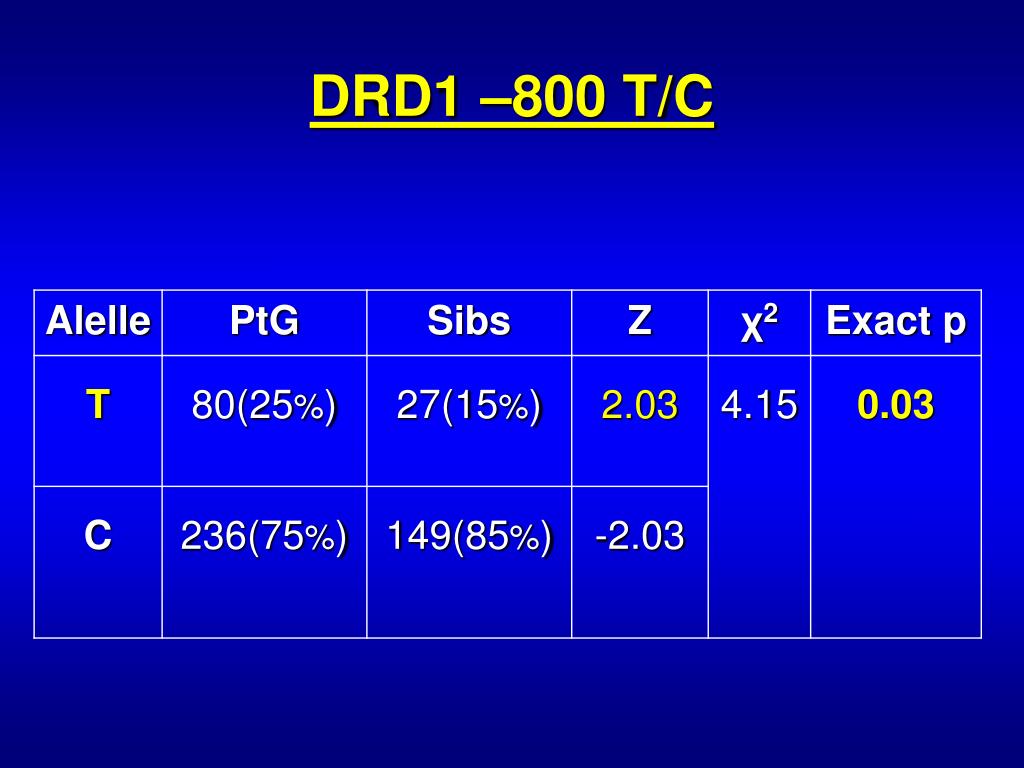 DRD1 –800 T/C

| Alelle | PtG | Sibs | Z | $\chi^2$ | Exact p |
|---|---|---|---|---|---|
| T | 80(25%) | 27(15%) | 2.03 | 4.15 | 0.03 |
| C | 236(75%) | 149(85%) | -2.03 | | |